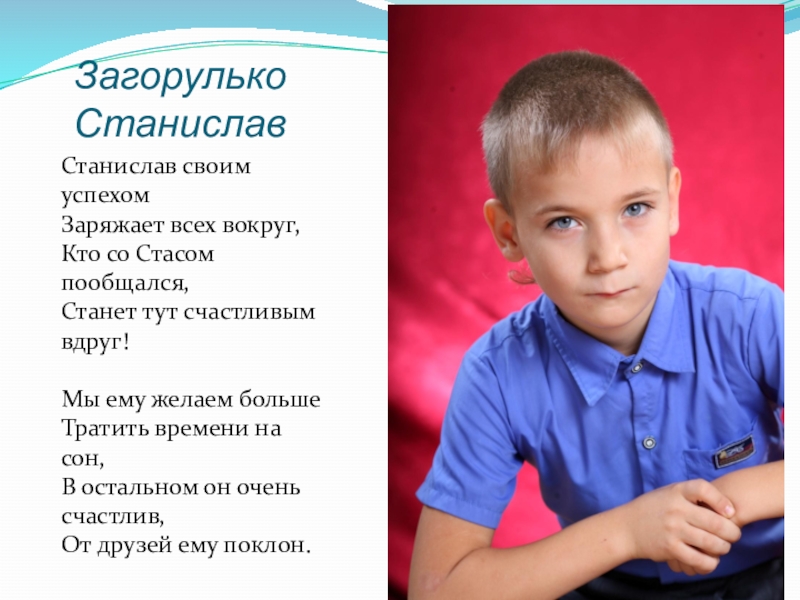 Загорулько Станислав

Станислав своим успехом
Заряжает всех вокруг,
Кто со Стасом пообщался,
Станет тут счастливым вдруг!

Мы ему желаем больше
Тратить времени на сон,
В остальном он очень счастлив,
От друзей ему поклон.